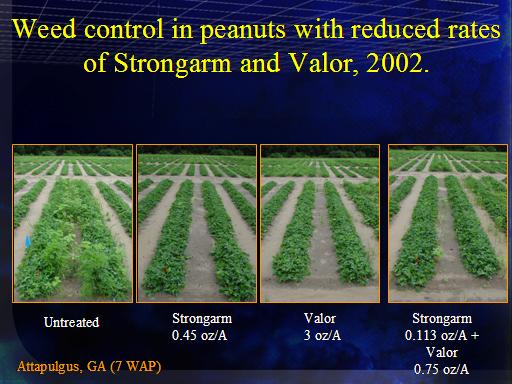 Weed control in peanuts with reduced rates of Strongarm and Valor, 2002.

Untreated

Strongarm
0.45 oz/A

Valor
3 oz/A

Strongarm
0.113 oz/A +
Valor
0.75 oz/A

Attapulgus, GA (7 WAP)